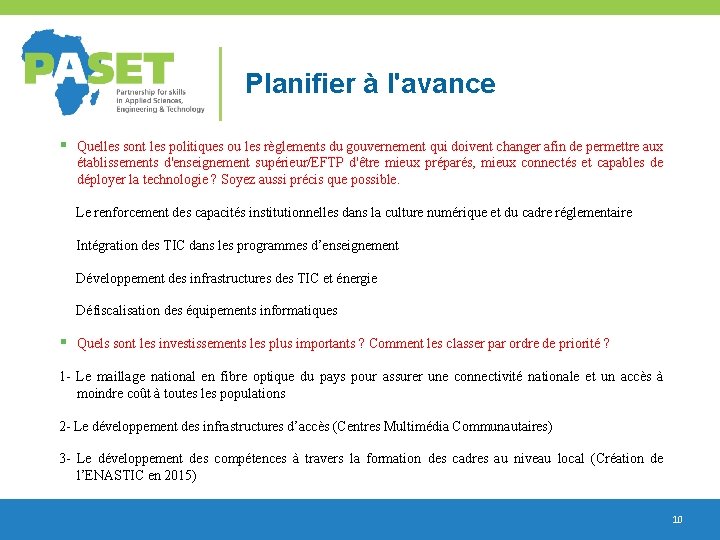 PASET
Partnership for skills in Applied Sciences, Engineering & Technology

Planifier à l'avance

▪ Quelles sont les politiques ou les règlements du gouvernement qui doivent changer afin de permettre aux établissements d'enseignement supérieur/EFTP d'être mieux préparés, mieux connectés et capables de déployer la technologie ? Soyez aussi précis que possible.

Le renforcement des capacités institutionnelles dans la culture numérique et du cadre réglementaire

Intégration des TIC dans les programmes d'enseignement

Développement des infrastructures des TIC et énergie

Défiscalisation des équipements informatiques

▪ Quels sont les investissements les plus importants ? Comment les classer par ordre de priorité ?

1- Le maillage national en fibre optique du pays pour assurer une connectivité nationale et un accès à moindre coût à toutes les populations

2- Le développement des infrastructures d'accès (Centres Multimédia Communautaires)

3- Le développement des compétences à travers la formation des cadres au niveau local (Création de l'ENASTIC en 2015)

10